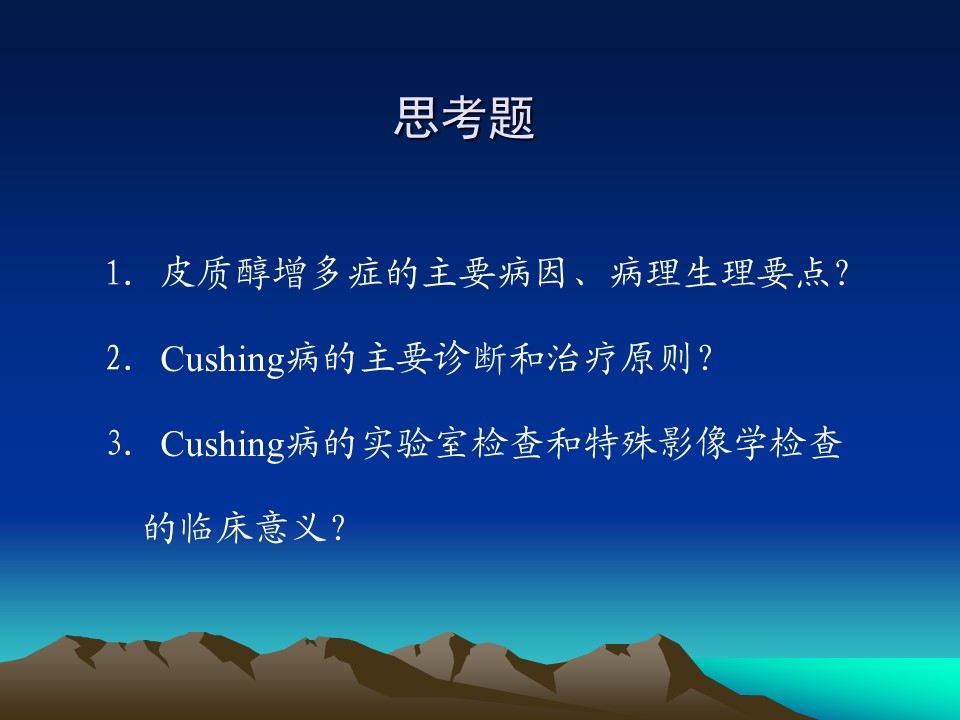 思考题

1. 皮质醇增多症的主要病因、病理生理要点？

2. Cushing病的主要诊断和治疗原则？

3. Cushing病的实验室检查和特殊影像学检查的临床意义？